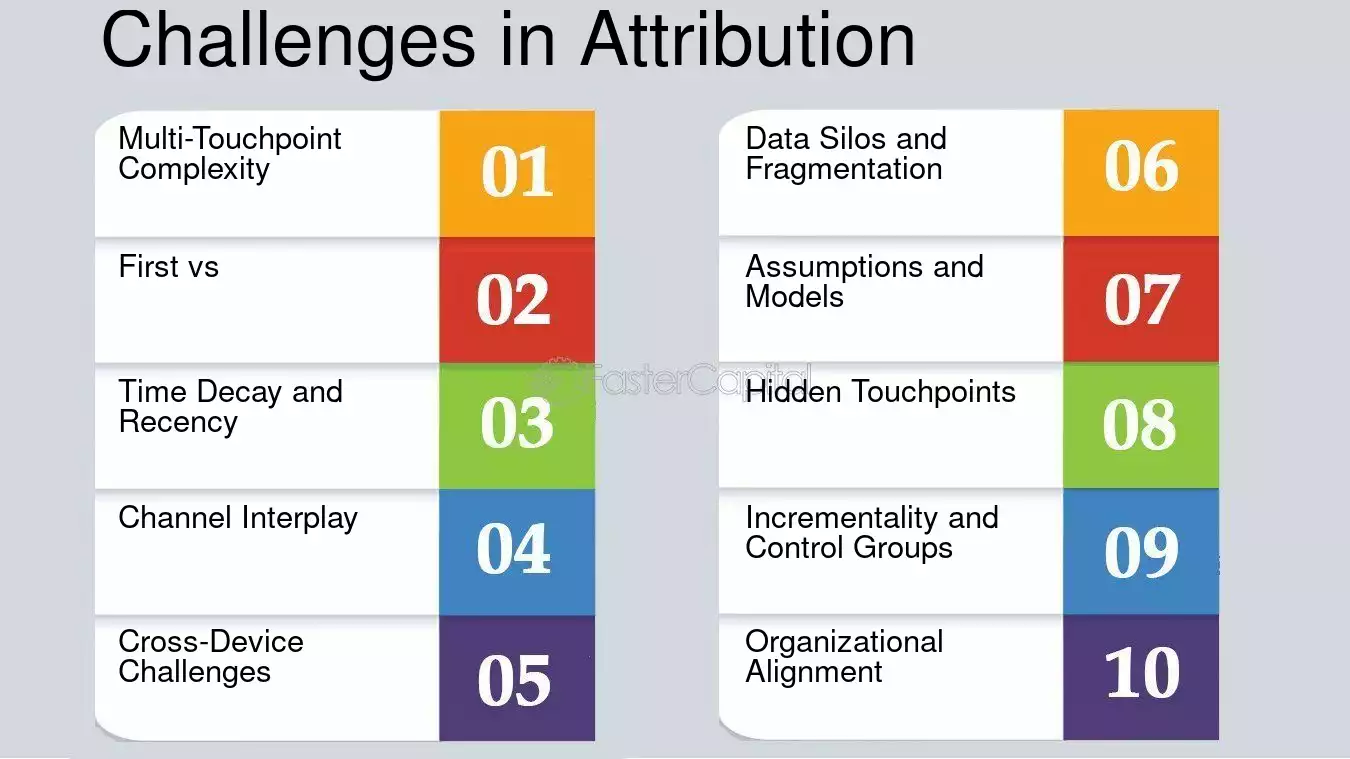 Challenges in Attribution

Multi-Touchpoint Complexity
01

First vs
02

Time Decay and Recency
03

Channel Interplay
04

Cross-Device Challenges
05

Data Silos and Fragmentation
06

Assumptions and Models
07

Hidden Touchpoints
08

Incrementality and Control Groups
09

Organizational Alignment
10

FasterCapital